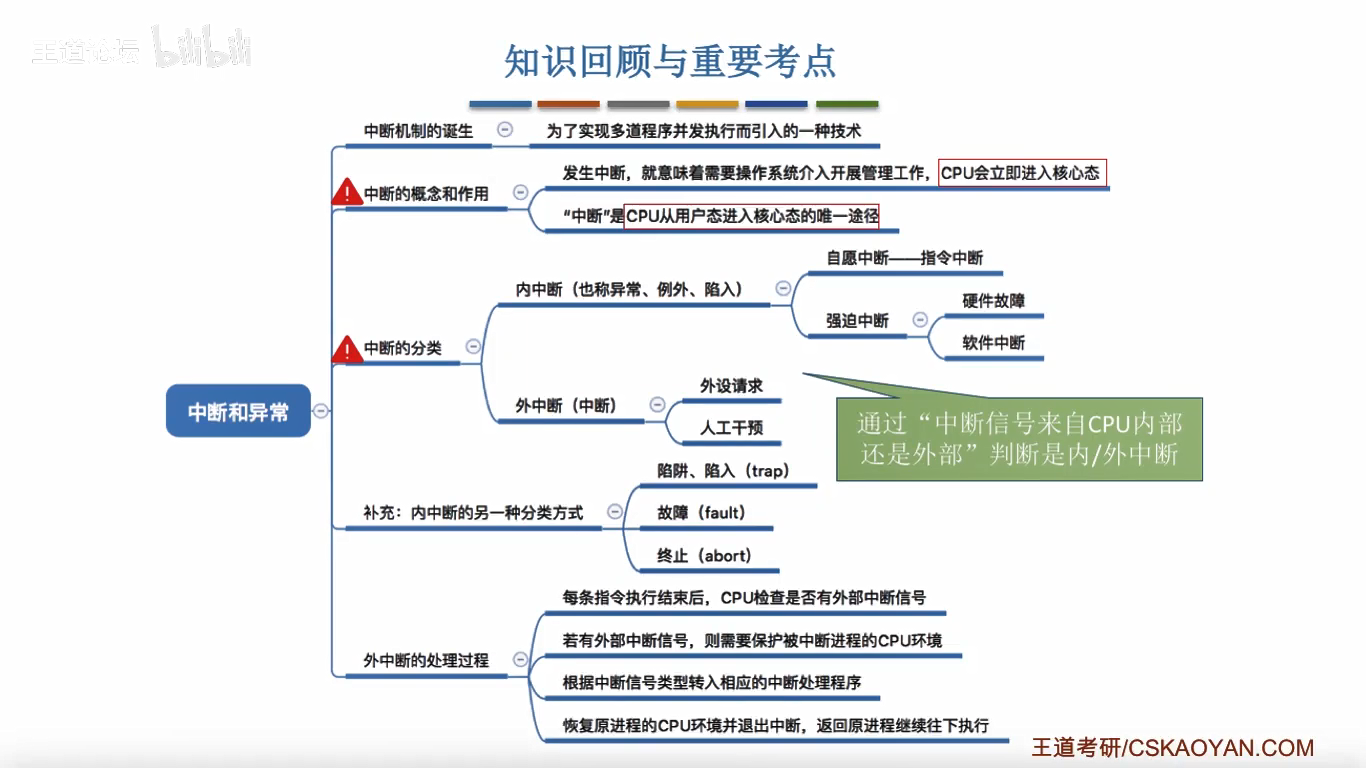 王道论坛 bilibili

知识回顾与重要考点

中断和异常

中断机制的诞生
为了实现多道程序并发执行而引入的一种技术

中断的概念和作用
发生中断，就意味着需要操作系统介入开展管理工作，CPU会立即进入核心态
“中断”是CPU从用户态进入核心态的唯一途径

中断的分类
内中断（也称异常、例外、陷入）
自愿中断——指令中断
强迫中断
硬件故障
软件中断
外中断（中断）
外设请求
人工干预

通过“中断信号来自CPU内部还是外部”判断是内/外中断

补充：内中断的另一种分类方式
陷阱、陷入（trap）
故障（fault）
终止（abort）

外中断的处理过程
每条指令执行结束后，CPU检查是否有外部中断信号
若有外部中断信号，则需要保护被中断进程的CPU环境
根据中断信号类型转入相应的中断处理程序
恢复原进程的CPU环境并退出中断，返回原进程继续往下执行

王道考研/CSKAOYAN.COM